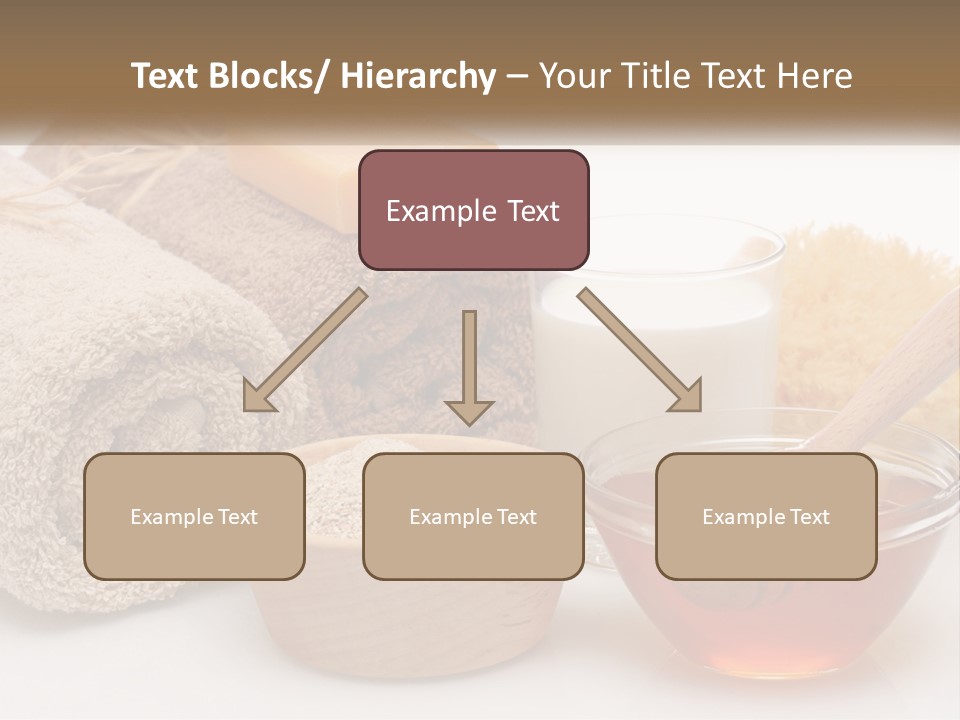 Text Blocks/ Hierarchy – Your Title Text Here

Example Text

Example Text

Example Text

Example Text